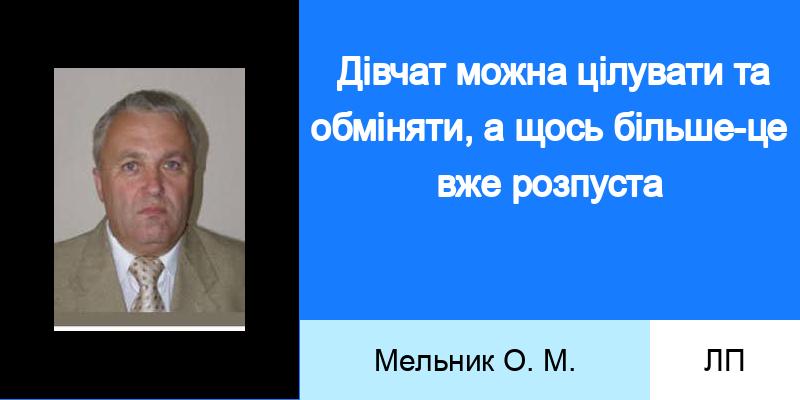 Дівчат можна цілувати та обміняти, а щось більше-це вже розпуста

Мельник О. М.

ЛП